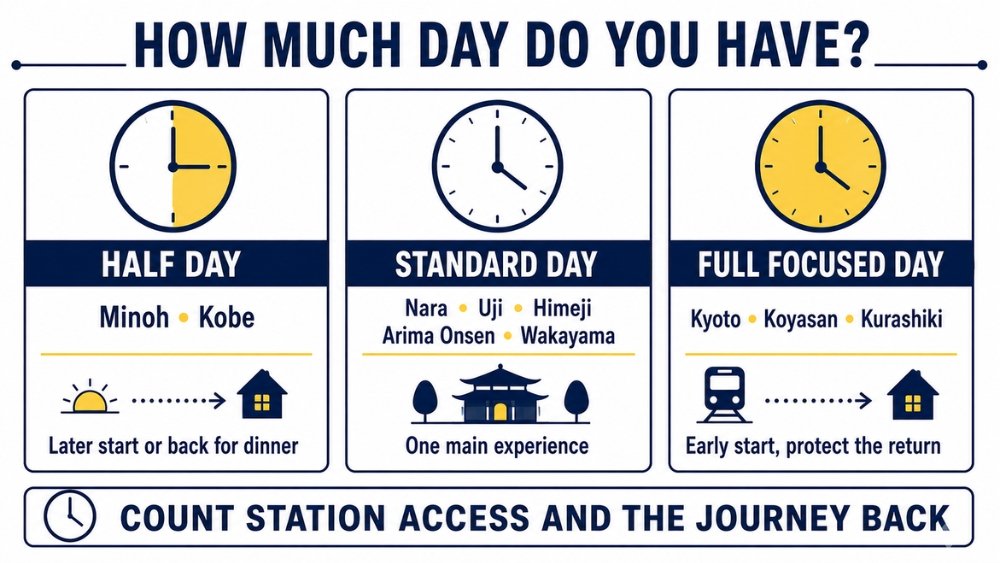 HOW MUCH DAY DO YOU HAVE?

HALF DAY

Minoh • Kobe

Later start or back for dinner

STANDARD DAY

Nara • Uji • Himeji
Arima Onsen • Wakayama

One main experience

FULL FOCUSED DAY

Kyoto • Koyasan • Kurashiki

Early start, protect the return

COUNT STATION ACCESS AND THE JOURNEY BACK